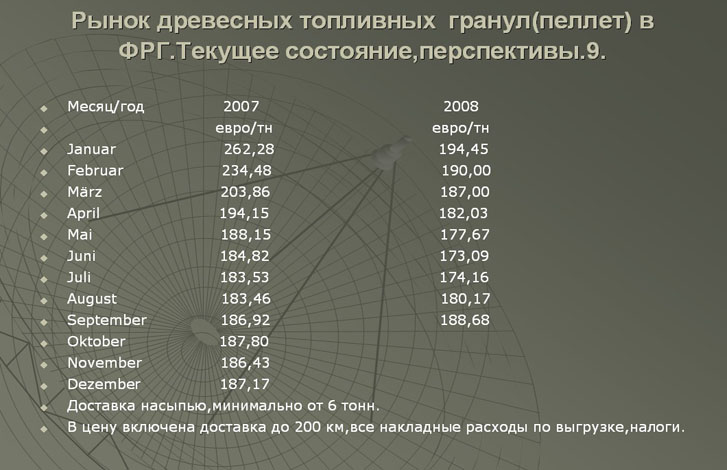 Рынок древесных топливных гранул(пеллет) в ФРГ.Текущее состояние,перспективы.9.

| Месяц/год | 2007 | 2008 |
|---|---|---|
| | евро/тн | евро/тн |
| Januar | 262,28 | 194,45 |
| Februar | 234,48 | 190,00 |
| März | 203,86 | 187,00 |
| April | 194,15 | 182,03 |
| Mai | 188,15 | 177,67 |
| Juni | 184,82 | 173,09 |
| Juli | 183,53 | 174,16 |
| August | 183,46 | 180,17 |
| September | 186,92 | 188,68 |
| Oktober | 187,80 | |
| November | 186,43 | |
| Dezember | 187,17 | |

Доставка насыпью,минимально от 6 тонн.

В цену включена доставка до 200 км,все накладные расходы по выгрузке,налоги.